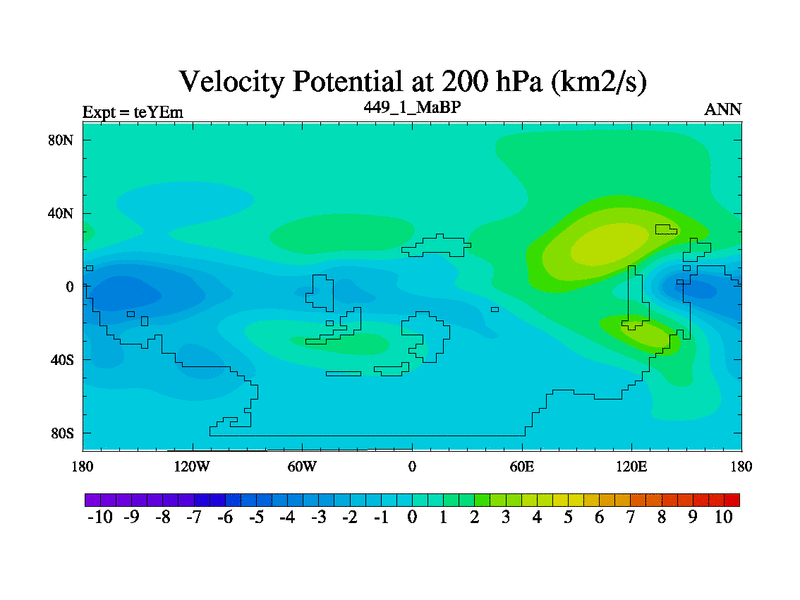 Velocity Potential at 200 hPa (km2/s)

Expt = teYEm

449_1_MaBP

ANN

80N
40N
0
40S
80S

180
120W
60W
0
60E
120E
180

-10 -9 -8 -7 -6 -5 -4 -3 -2 -1 0 1 2 3 4 5 6 7 8 9 10